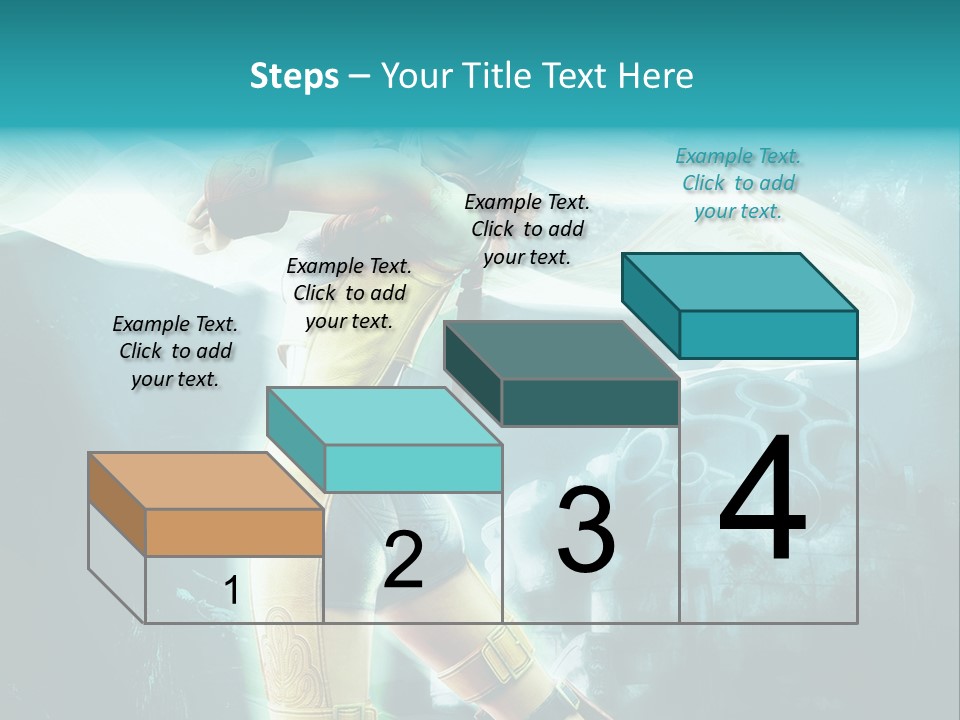 Steps – Your Title Text Here

Example Text. Click to add your text.

Example Text. Click to add your text.

Example Text. Click to add your text.

Example Text. Click to add your text.

1

2

3

4